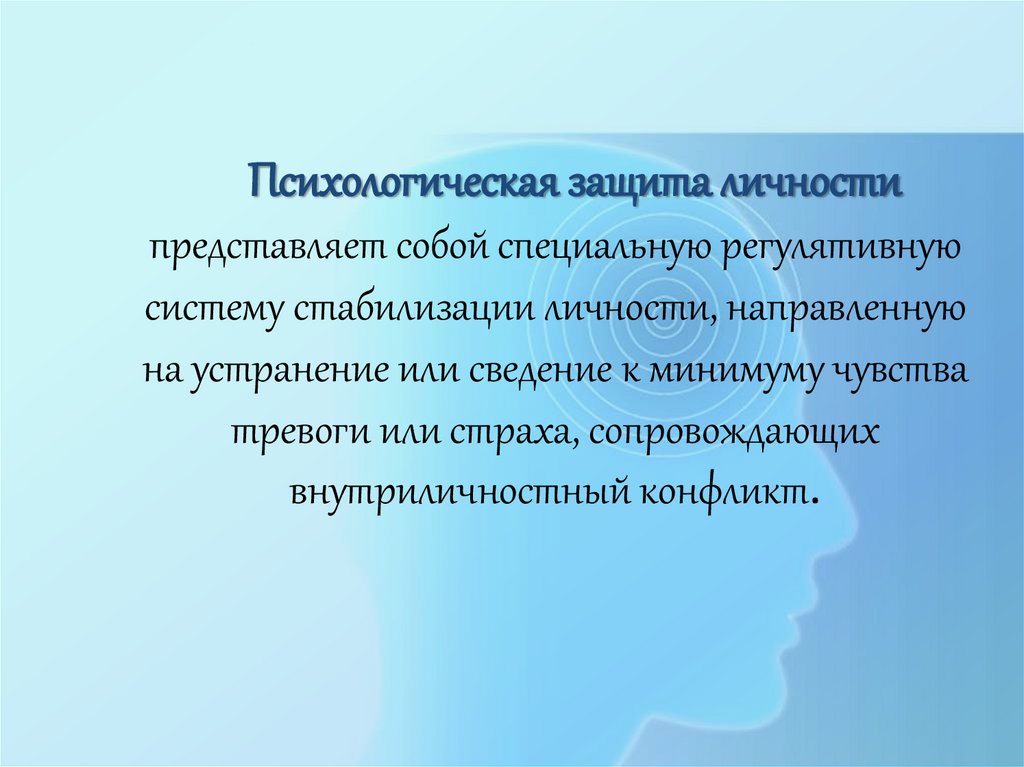 Психологическая защита личности представляет собой специальную регулятивную систему стабилизации личности, направленную на устранение или сведение к минимуму чувства тревоги или страха, сопровождающих внутриличностный конфликт.